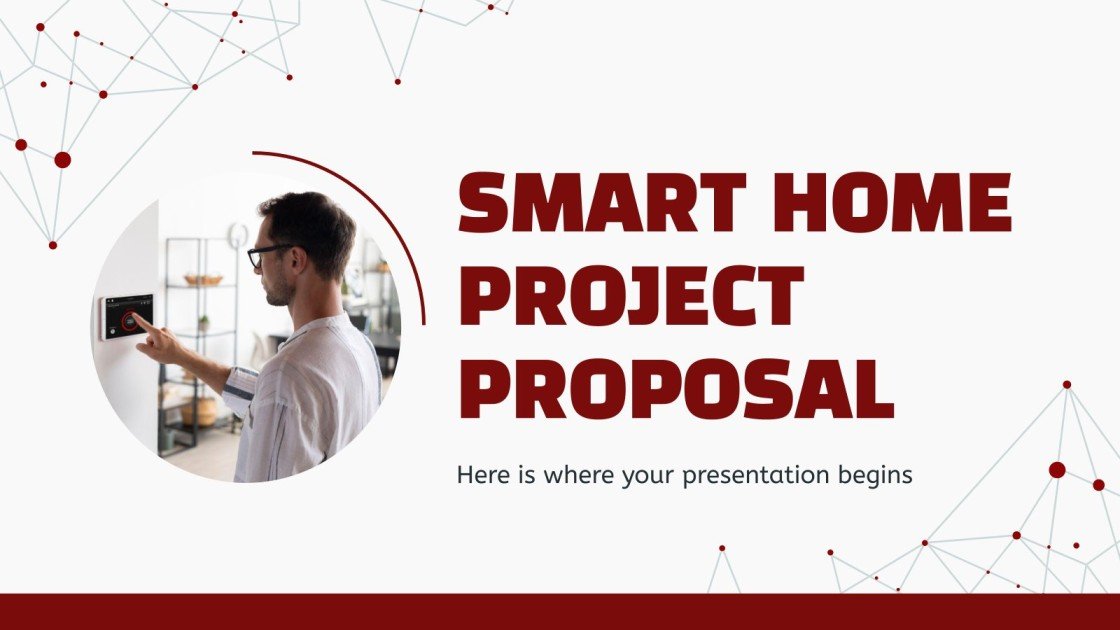 SMART HOME PROJECT PROPOSAL

Here is where your presentation begins